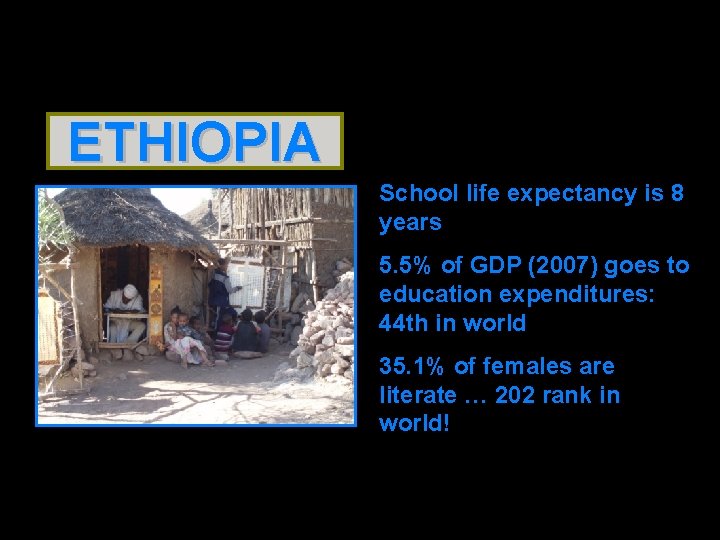 ETHIOPIA

School life expectancy is 8 years

5.5% of GDP (2007) goes to education expenditures: 44th in world

35.1% of females are literate … 202 rank in world!